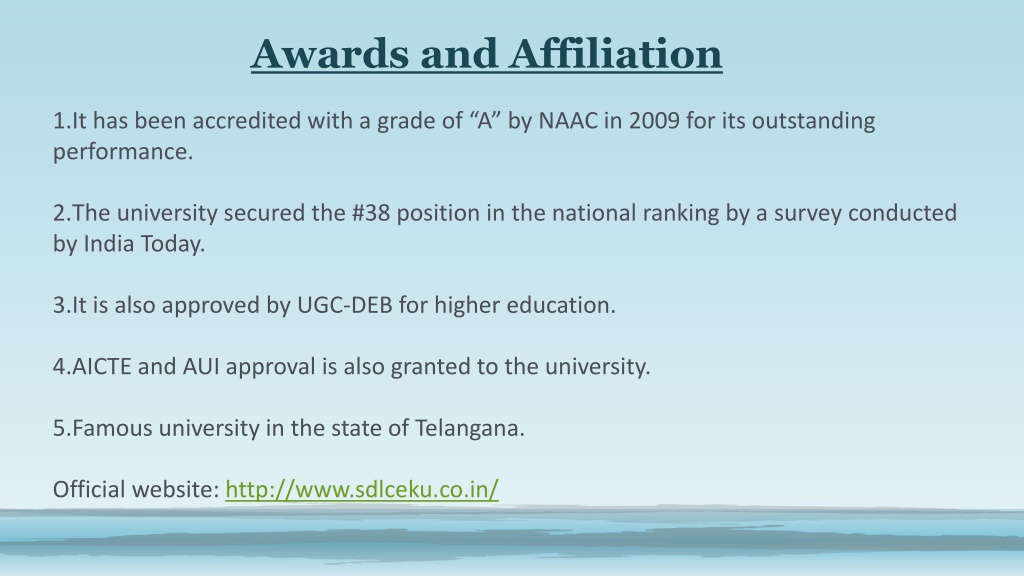 Awards and Affiliation

1.It has been accredited with a grade of “A” by NAAC in 2009 for its outstanding performance.

2.The university secured the #38 position in the national ranking by a survey conducted by India Today.

3.It is also approved by UGC-DEB for higher education.

4.AICTE and AUI approval is also granted to the university.

5.Famous university in the state of Telangana.

Official website: http://www.sdlceku.co.in/